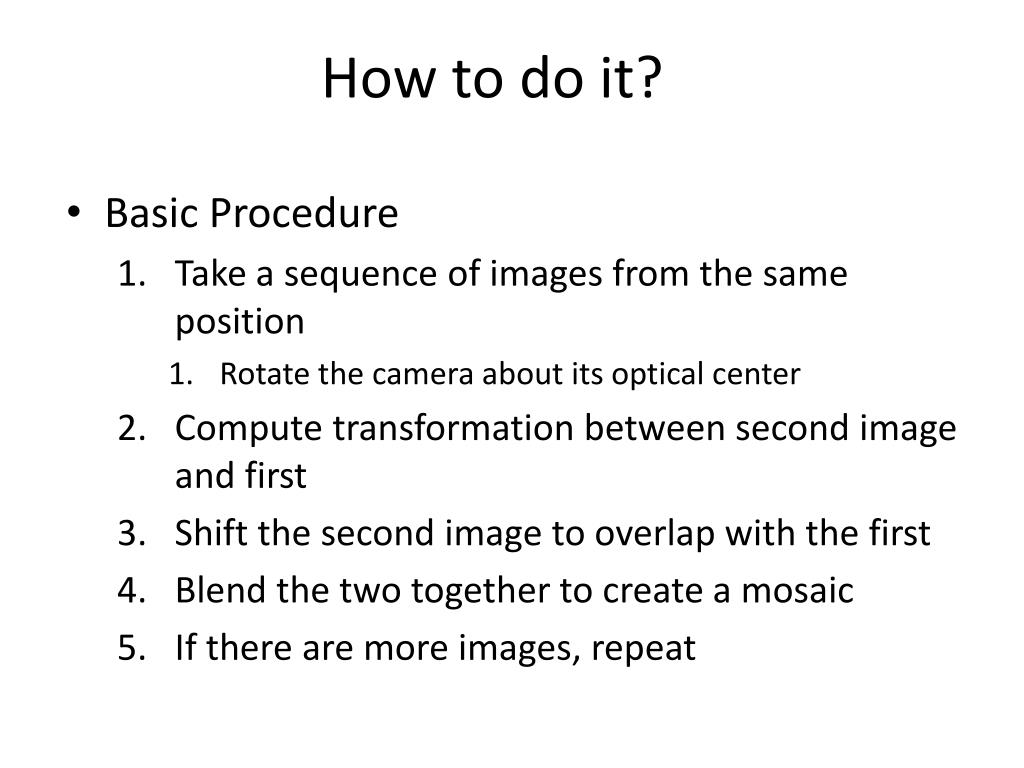 How to do it?

• Basic Procedure
1. Take a sequence of images from the same position
1. Rotate the camera about its optical center
2. Compute transformation between second image and first
3. Shift the second image to overlap with the first
4. Blend the two together to create a mosaic
5. If there are more images, repeat